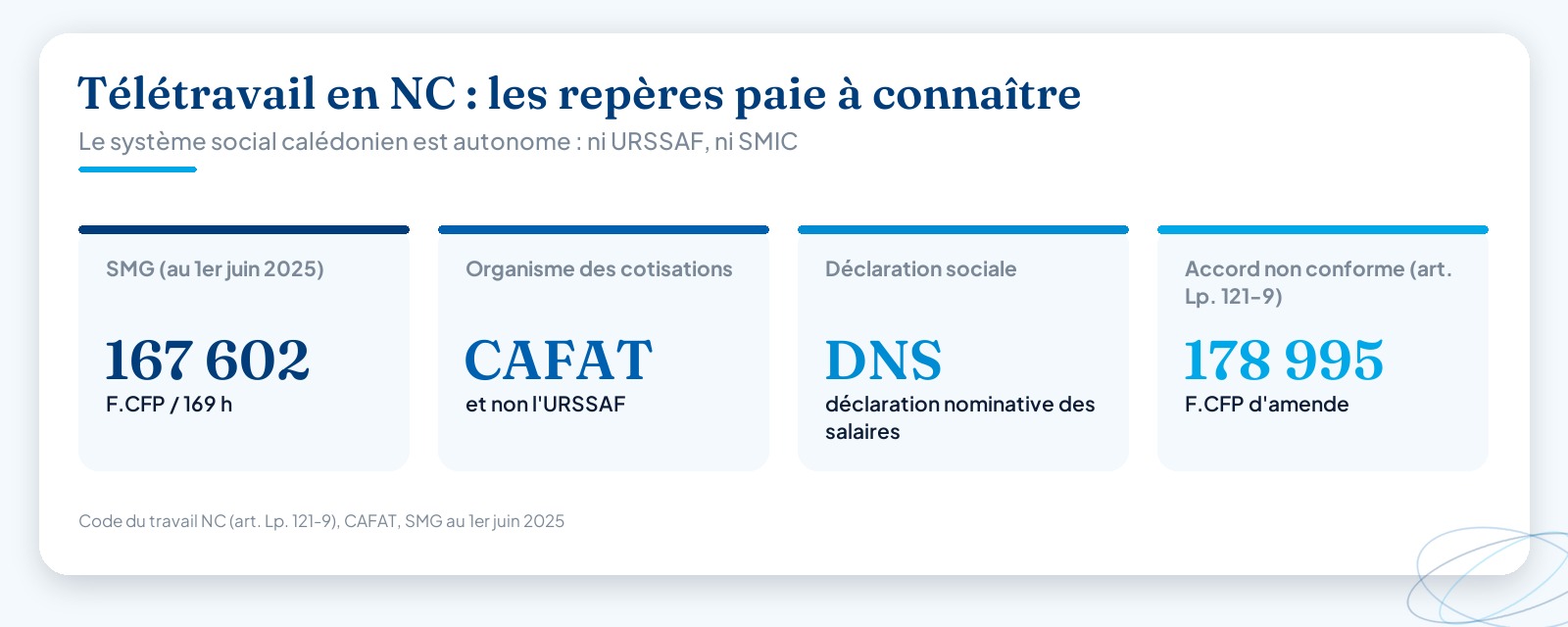 Télétravail en NC : les repères paie à connaître

Le système social calédonien est autonome : ni URSSAF, ni SMIC

SMG (au 1er juin 2025)

167 602

F.CFP / 169 h

Organisme des cotisations

CAFAT

et non l'URSSAF

Déclaration sociale

DNS

déclaration nominative des salaires

Accord non conforme (art. Lp. 121-9)

178 995

F.CFP d'amende

Code du travail NC (art. Lp. 121-9), CAFAT, SMG au 1er juin 2025